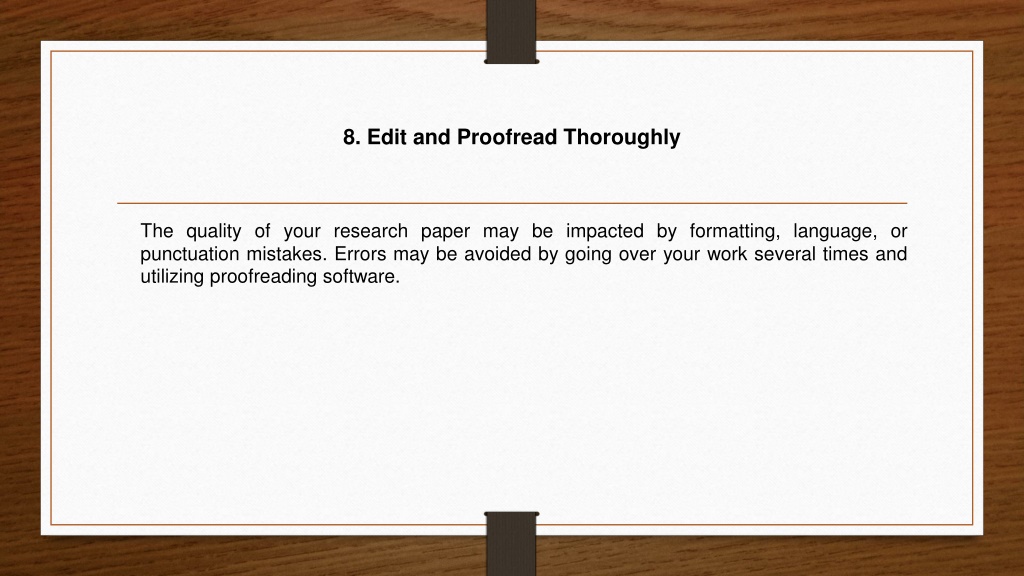 8. Edit and Proofread Thoroughly

The quality of your research paper may be impacted by formatting, language, or punctuation mistakes. Errors may be avoided by going over your work several times and utilizing proofreading software.